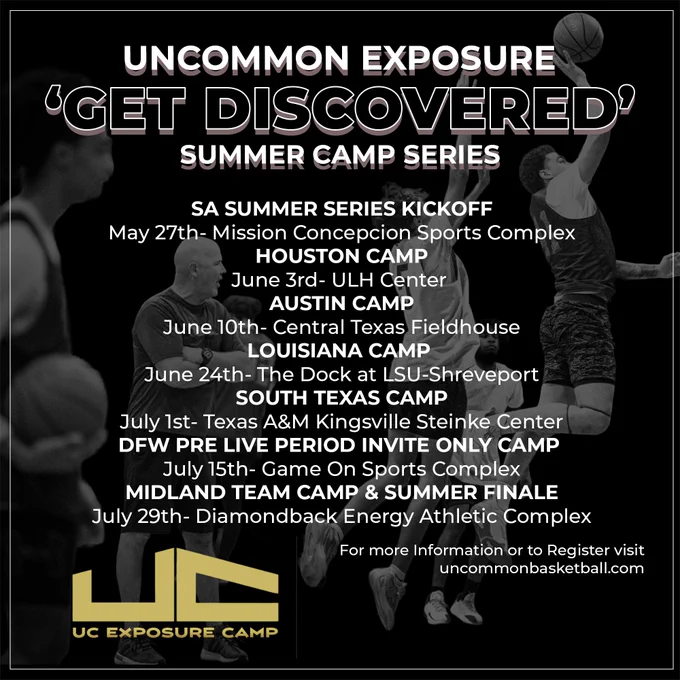 UNCOMMON EXPOSURE
'GET DISCOVERED'
SUMMER CAMP SERIES

SA SUMMER SERIES KICKOFF
May 27th- Mission Concepcion Sports Complex
HOUSTON CAMP
June 3rd- ULH Center
AUSTIN CAMP
June 10th- Central Texas Fieldhouse
LOUISIANA CAMP
June 24th- The Dock at LSU-Shreveport
SOUTH TEXAS CAMP
July 1st- Texas A&M Kingsville Steinke Center
DFW PRE LIVE PERIOD INVITE ONLY CAMP
July 15th- Game On Sports Complex
MIDLAND TEAM CAMP & SUMMER FINALE
July 29th- Diamondback Energy Athletic Complex

For more Information or to Register visit
uncommonbasketball.com

UC
UC EXPOSURE CAMP